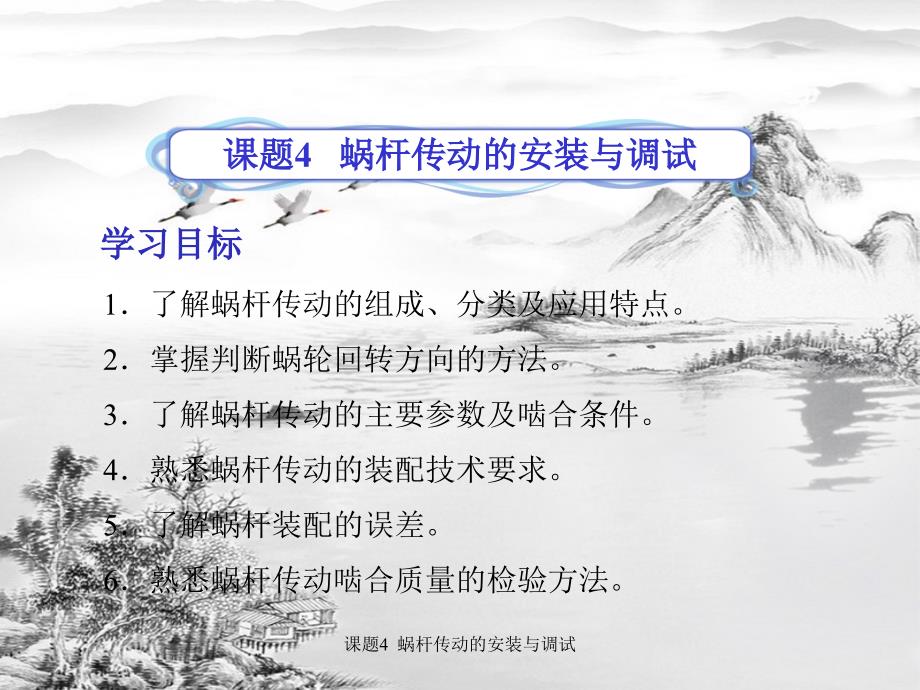 课题4　蜗杆传动的安装与调试

学习目标

1．了解蜗杆传动的组成、分类及应用特点。

2．掌握判断蜗轮回转方向的方法。

3．了解蜗杆传动的主要参数及啮合条件。

4．熟悉蜗杆传动的装配技术要求。

5．了解蜗杆装配的误差。

6．熟悉蜗杆传动啮合质量的检验方法。

课题4　蜗杆传动的安装与调试